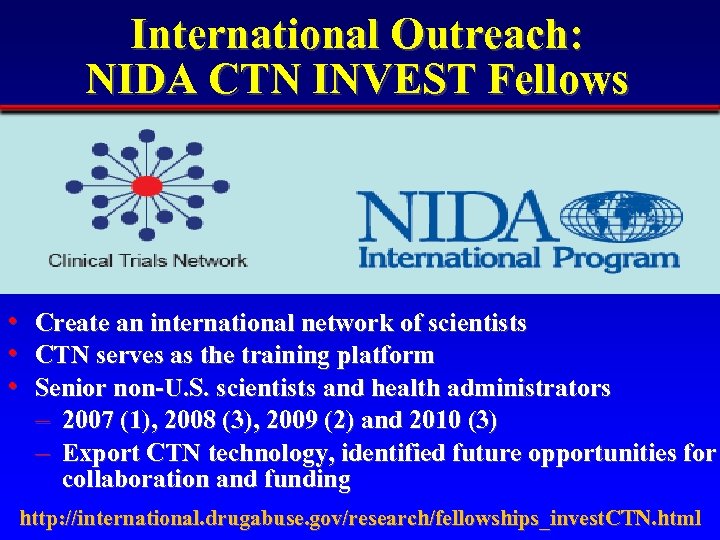 International Outreach:
NIDA CTN INVEST Fellows

Clinical Trials Network

NIDA
International Program

• Create an international network of scientists
• CTN serves as the training platform
• Senior non-U.S. scientists and health administrators
– 2007 (1), 2008 (3), 2009 (2) and 2010 (3)
– Export CTN technology, identified future opportunities for collaboration and funding

http://international.drugabuse.gov/research/fellowships_investCTN.html